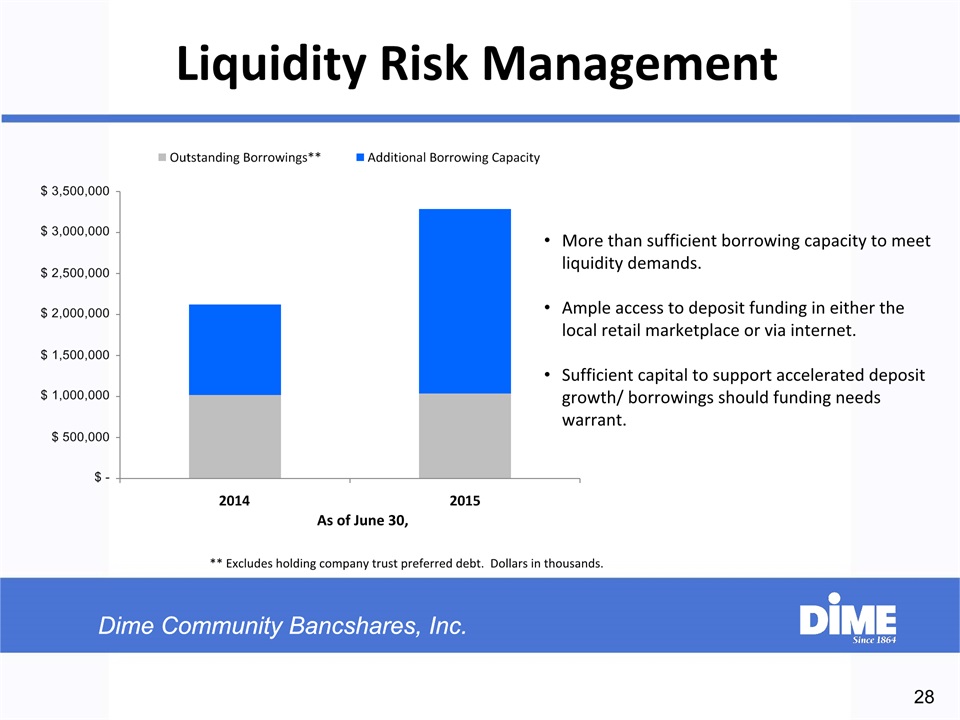 Liquidity Risk Management

Outstanding Borrowings** Additional Borrowing Capacity

$ 3,500,000
$ 3,000,000
$ 2,500,000
$ 2,000,000
$ 1,500,000
$ 1,000,000
$ 500,000
$ -

2014 2015
As of June 30,

• More than sufficient borrowing capacity to meet liquidity demands.

• Ample access to deposit funding in either the local retail marketplace or via internet.

• Sufficient capital to support accelerated deposit growth/ borrowings should funding needs warrant.

** Excludes holding company trust preferred debt. Dollars in thousands.

Dime Community Bancshares, Inc.

DIME Since 1864

28